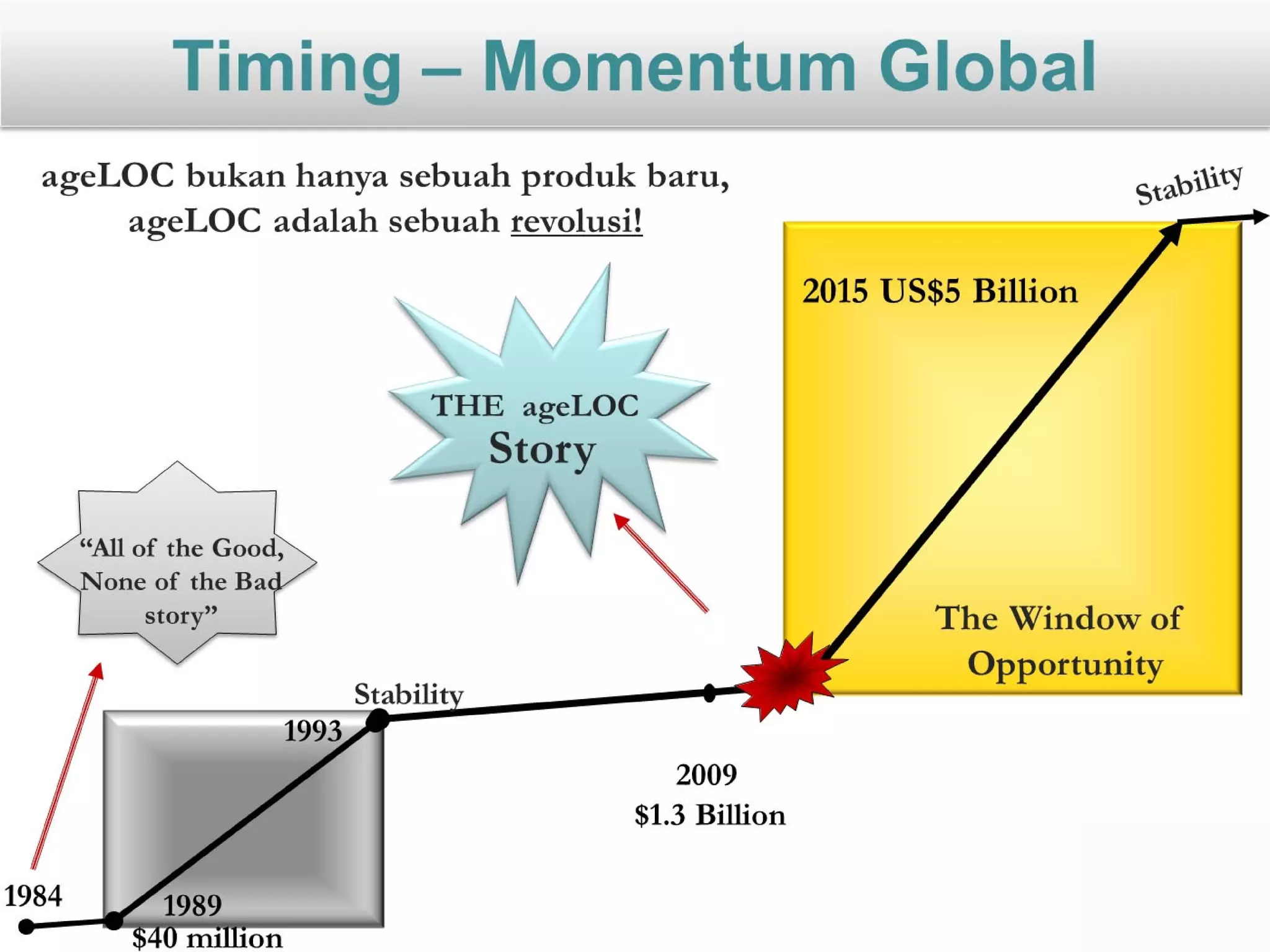 Timing – Momentum Global

ageLOC bukan hanya sebuah produk baru, ageLOC adalah sebuah revolusi!

Stability

2015 US$5 Billion

THE ageLOC Story

"All of the Good, None of the Bad story"

The Window of Opportunity

Stability

1993

2009
$1.3 Billion

1984

1989
$40 million